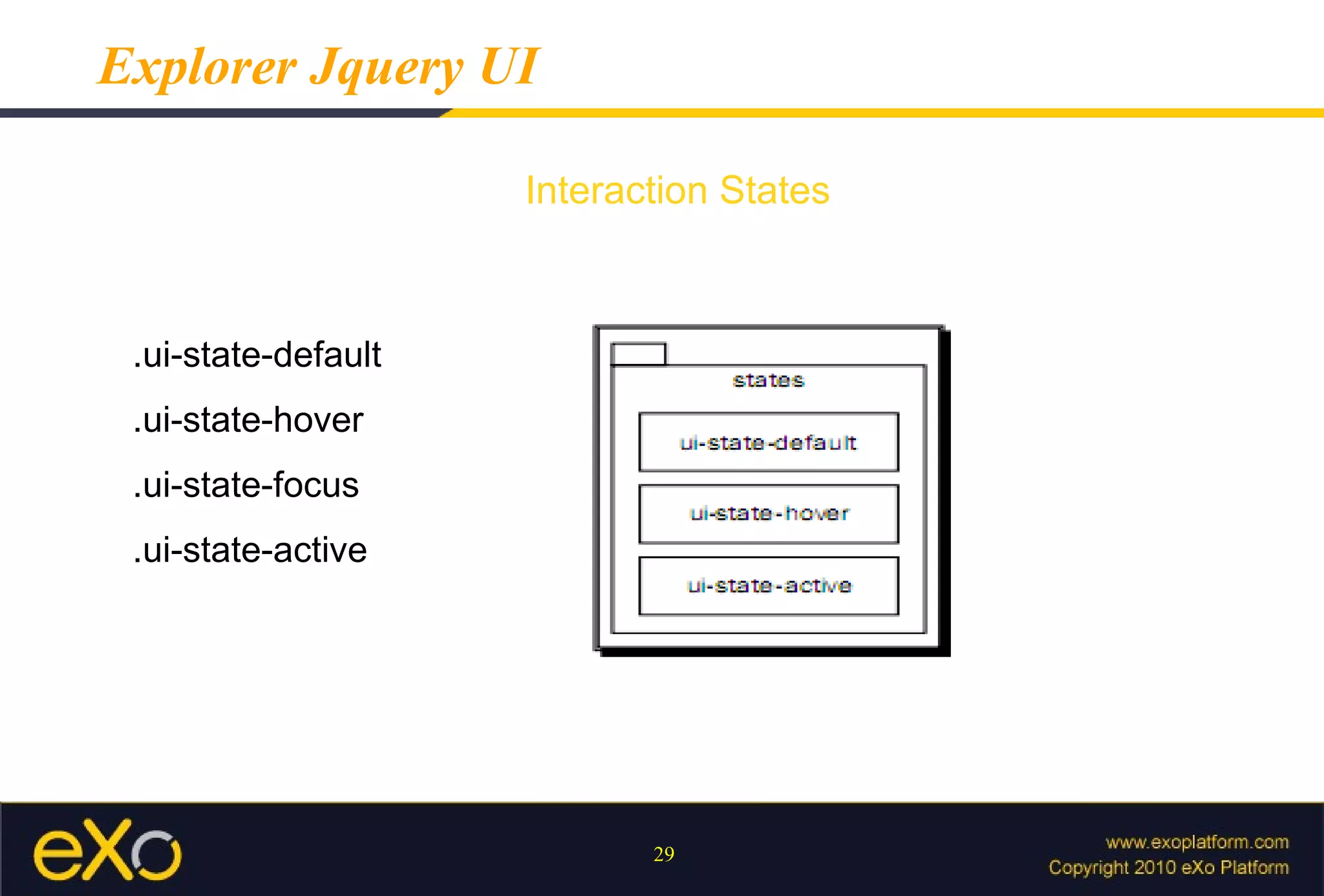 Explorer Jquery UI

Interaction States

.ui-state-default

.ui-state-hover

.ui-state-focus

.ui-state-active

states

ui-state-default

ui-state-hover

ui-state-active

eXo

29

www.exoplatform.com
Copyright 2010 eXo Platform